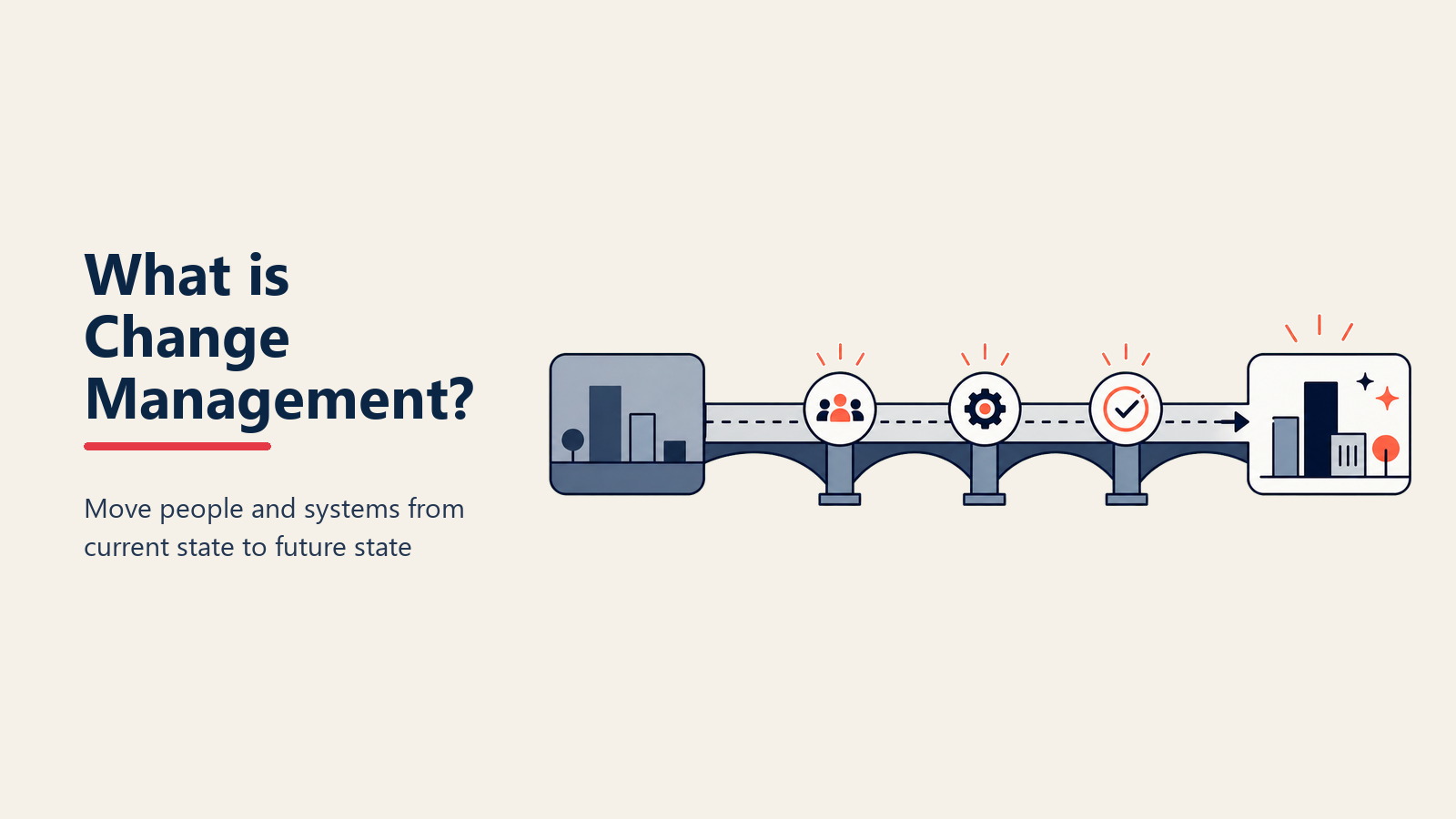 What is Change Management?

Move people and systems from current state to future state